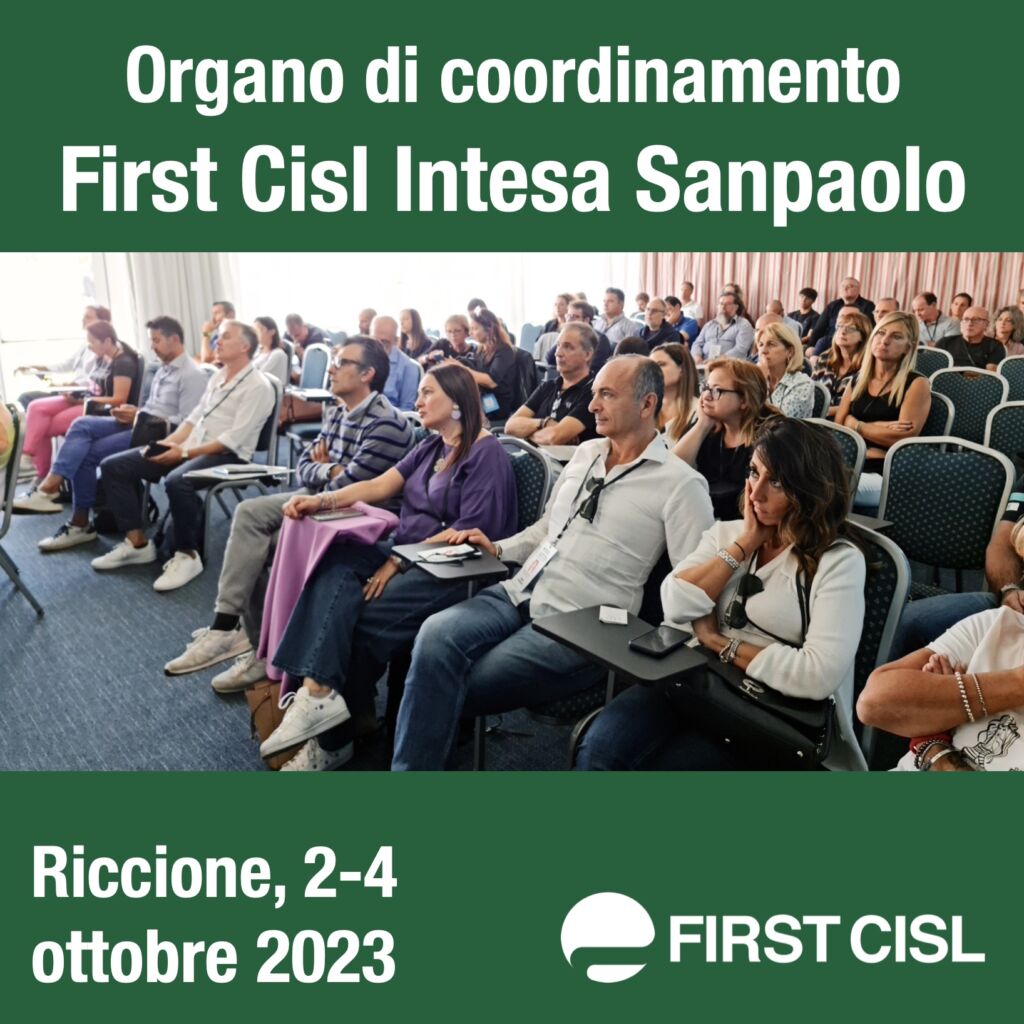 Organo di coordinamento
First Cisl Intesa Sanpaolo

Riccione, 2-4
ottobre 2023

FIRST CISL